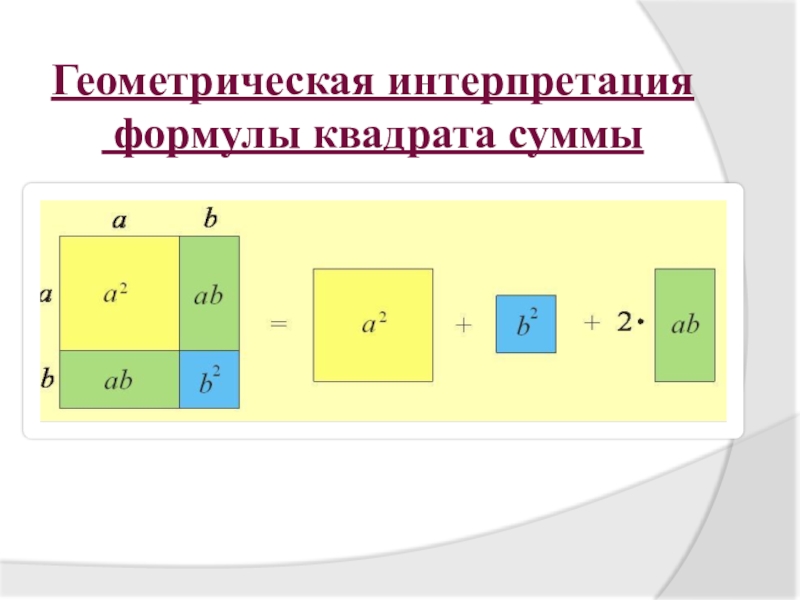 Геометрическая интерпретация формулы квадрата суммы

$a$ $b$

$a$ $a^2$ $ab$

$b$ $ab$ $b^2$

$=$ $a^2$ $+$ $b^2$ $+$ $2 \cdot$ $ab$